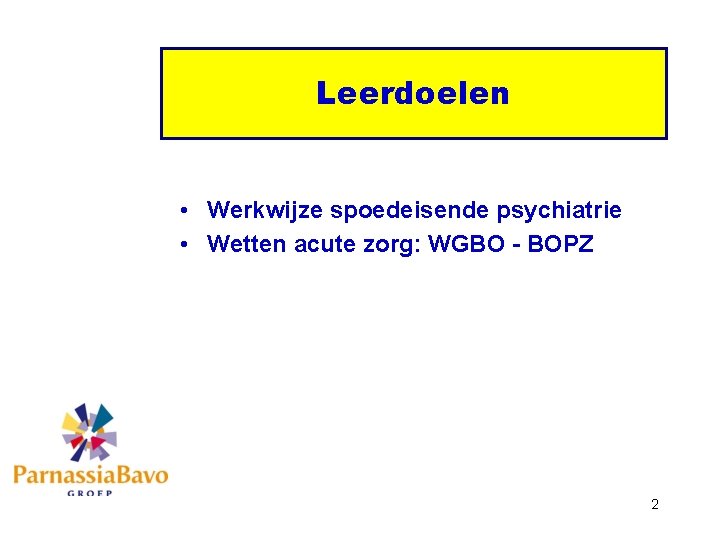 Leerdoelen

• Werkwijze spoedeisende psychiatrie
• Wetten acute zorg: WGBO - BOPZ

ParnassiaBavo
GROEP

2